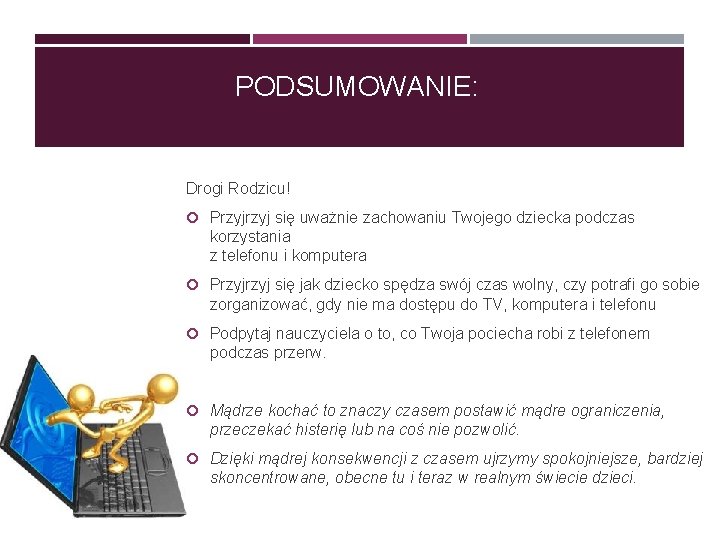 PODSUMOWANIE:

Drogi Rodzicu!

Przyjrzyj się uważnie zachowaniu Twojego dziecka podczas korzystania z telefonu i komputera

Przyjrzyj się jak dziecko spędza swój czas wolny, czy potrafi go sobie zorganizować, gdy nie ma dostępu do TV, komputera i telefonu

Podpytaj nauczyciela o to, co Twoja pociecha robi z telefonem podczas przerw.

Mądrze kochać to znaczy czasem postawić mądre ograniczenia, przeczekać histerię lub na coś nie pozwolić.

Dzięki mądrej konsekwencji z czasem ujrzymy spokojniejsze, bardziej skoncentrowane, obecne tu i teraz w realnym świecie dzieci.